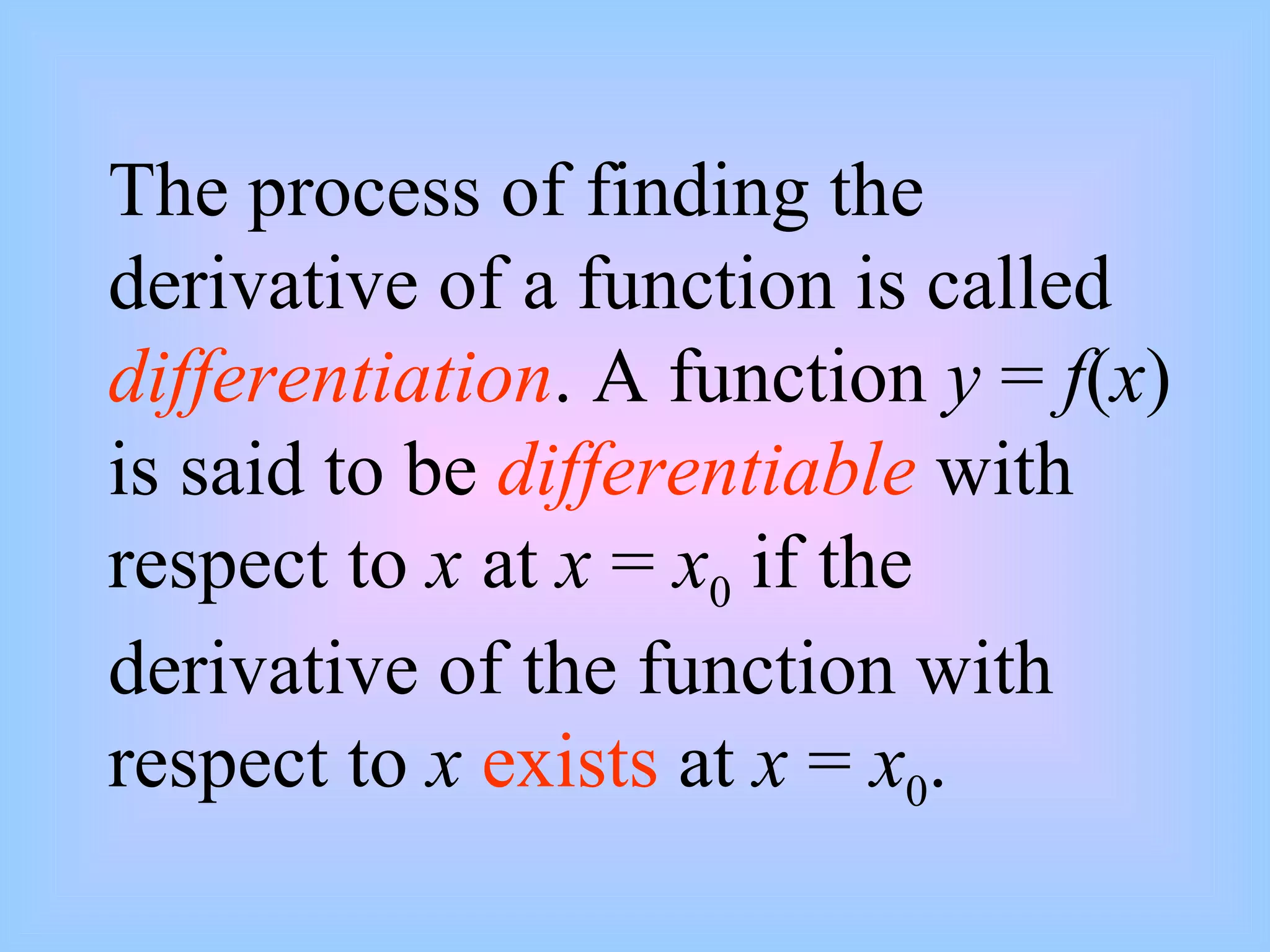 The process of finding the derivative of a function is called differentiation. A function $y = f(x)$ is said to be differentiable with respect to $x$ at $x = x_0$ if the derivative of the function with respect to $x$ exists at $x = x_0$.